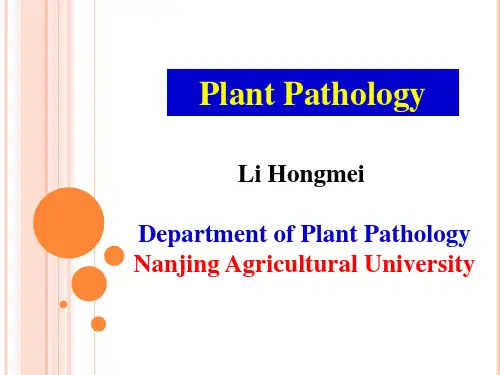 Plant Pathology

Li Hongmei

Department of Plant Pathology
Nanjing Agricultural University